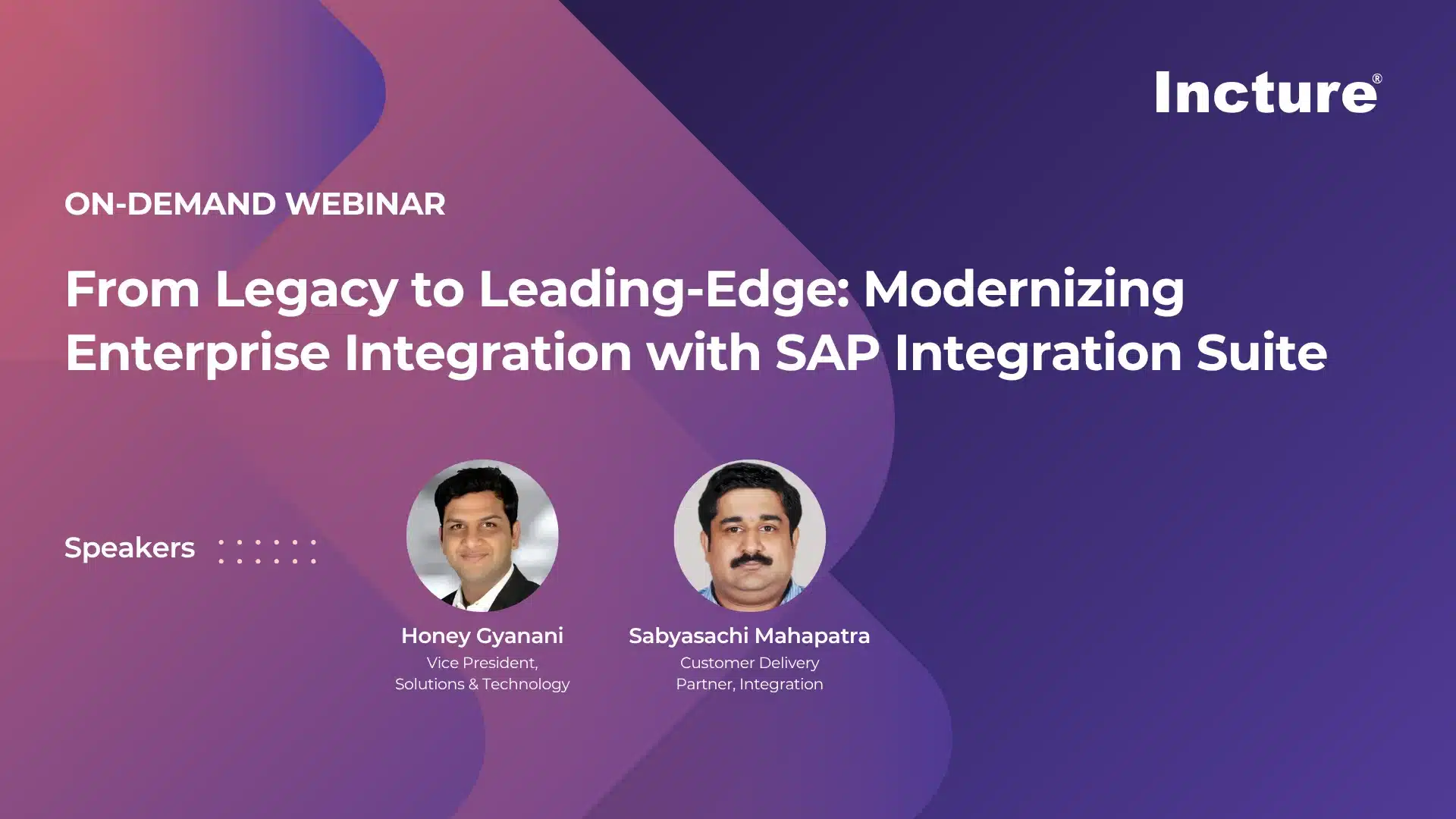 Incture®

ON-DEMAND WEBINAR

From Legacy to Leading-Edge: Modernizing Enterprise Integration with SAP Integration Suite

Speakers

Honey Gyanani
Vice President, Solutions & Technology

Sabyasachi Mahapatra
Customer Delivery Partner, Integration